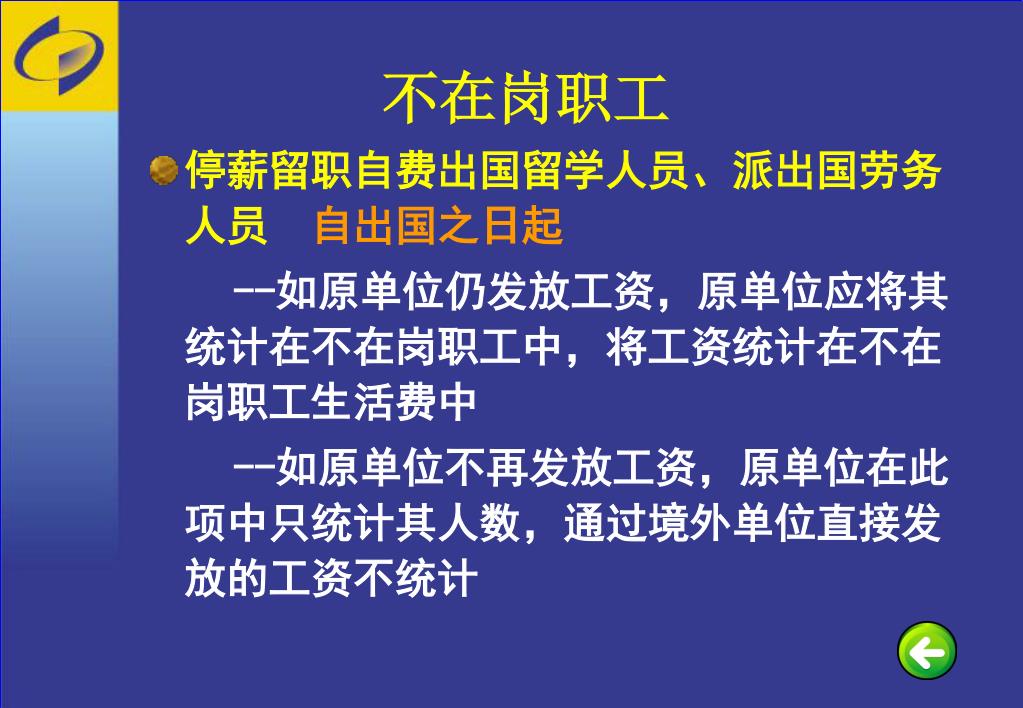 不在岗职工

停薪留职自费出国留学人员、派出国劳务人员　自出国之日起

--如原单位仍发放工资，原单位应将其统计在不在岗职工中，将工资统计在不在岗职工生活费中

--如原单位不再发放工资，原单位在此项中只统计其人数，通过境外单位直接发放的工资不统计